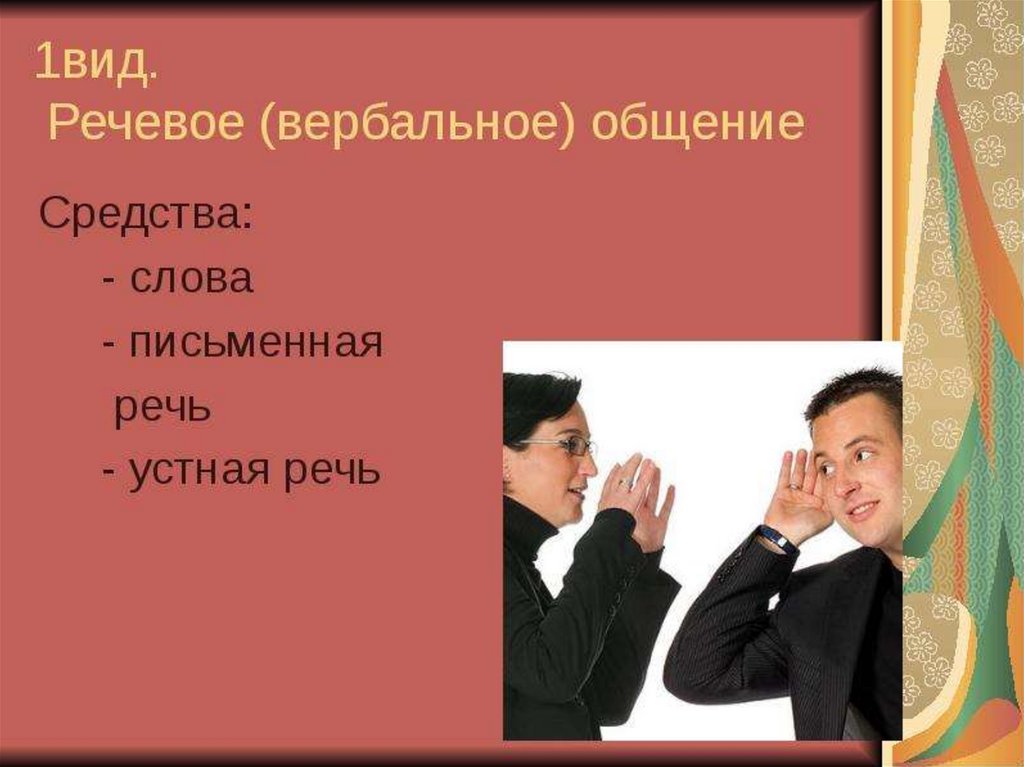 1вид.
Речевое (вербальное) общение

Средства:
- слова
- письменная речь
- устная речь